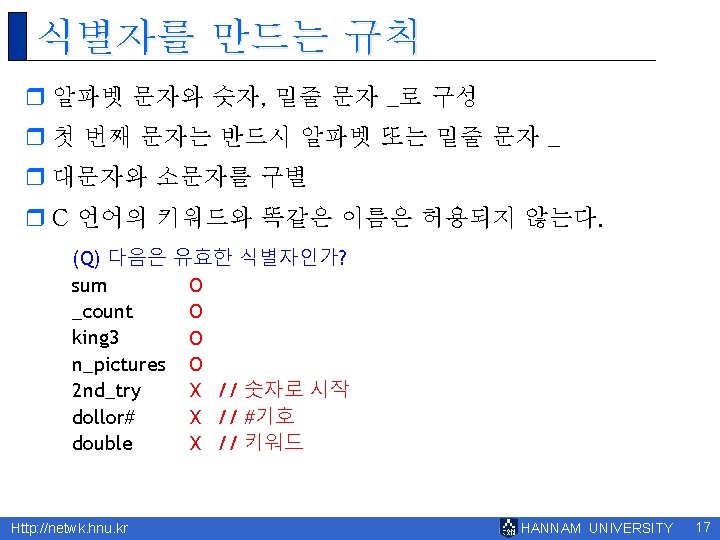 식별자를 만드는 규칙

알파벳 문자와 숫자, 밑줄 문자 _로 구성

첫 번째 문자는 반드시 알파벳 또는 밑줄 문자 _

대문자와 소문자를 구별

C 언어의 키워드와 똑같은 이름은 허용되지 않는다.

(Q) 다음은 유효한 식별자인가?

sum O
_count O
king3 O
n_pictures O
2nd_try X // 숫자로 시작
dollor# X // #기호
double X // 키워드

Http://netwk.hnu.kr

HANNAM UNIVERSITY 17